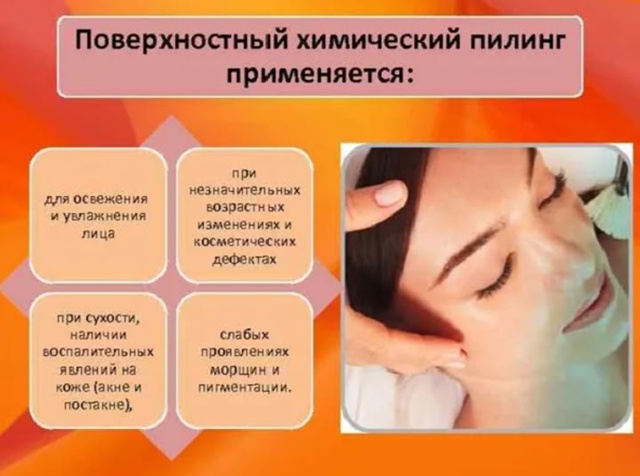 Поверхностный химический пилинг применяется:

для освежения и увлажнения лица

при незначительных возрастных изменениях и косметических дефектах

при сухости, наличии воспалительных явлений на коже (акне и постакне),

слабых проявлениях морщин и пигментации.